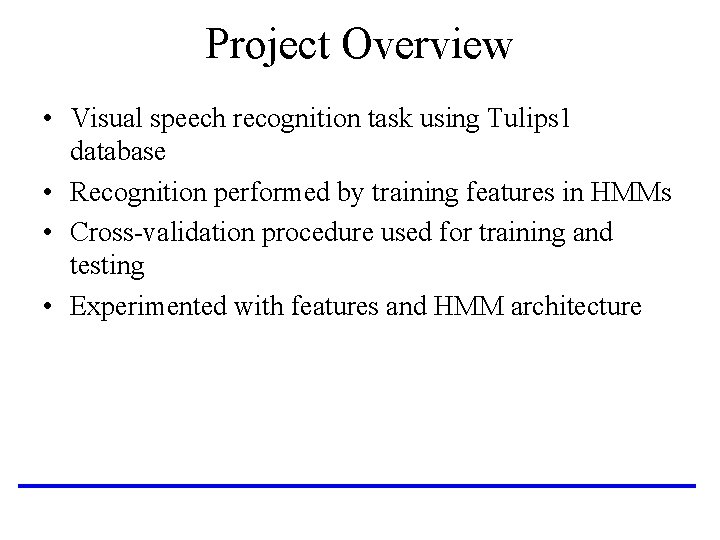 Project Overview

• Visual speech recognition task using Tulips1 database
• Recognition performed by training features in HMMs
• Cross-validation procedure used for training and testing
• Experimented with features and HMM architecture